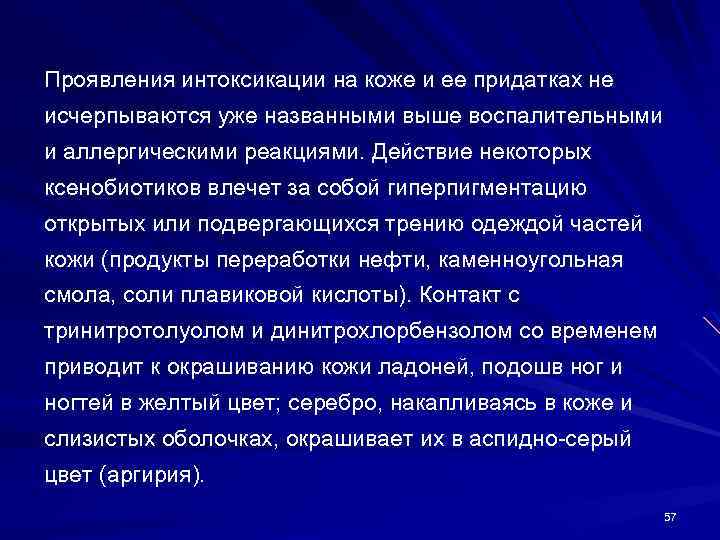 Проявления интоксикации на коже и ее придатках не исчерпываются уже названными выше воспалительными и аллергическими реакциями. Действие некоторых ксенобиотиков влечет за собой гиперпигментацию открытых или подвергающихся трению одеждой частей кожи (продукты переработки нефти, каменноугольная смола, соли плавиковой кислоты). Контакт с тринитротолуолом и динитрохлорбензолом со временем приводит к окрашиванию кожи ладоней, подошв ног и ногтей в желтый цвет; серебро, накапливаясь в коже и слизистых оболочках, окрашивает их в аспидно-серый цвет (аргирия).

57